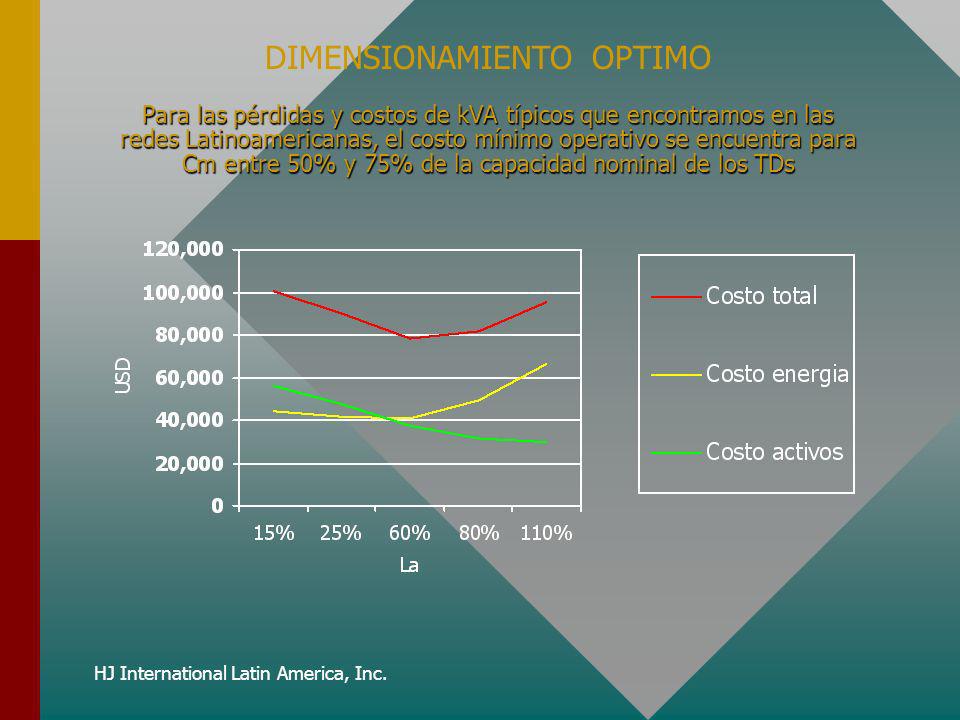 DIMENSIONAMIENTO OPTIMO

Para las pérdidas y costos de kVA típicos que encontramos en las redes Latinoamericanas, el costo mínimo operativo se encuentra para Cm entre 50% y 75% de la capacidad nominal de los TDs

120,000
100,000
80,000
60,000
40,000
20,000
0

USD

15% 25% 60% 80% 110%

La

Costo total
Costo energia
Costo activos

HJ International Latin America, Inc.